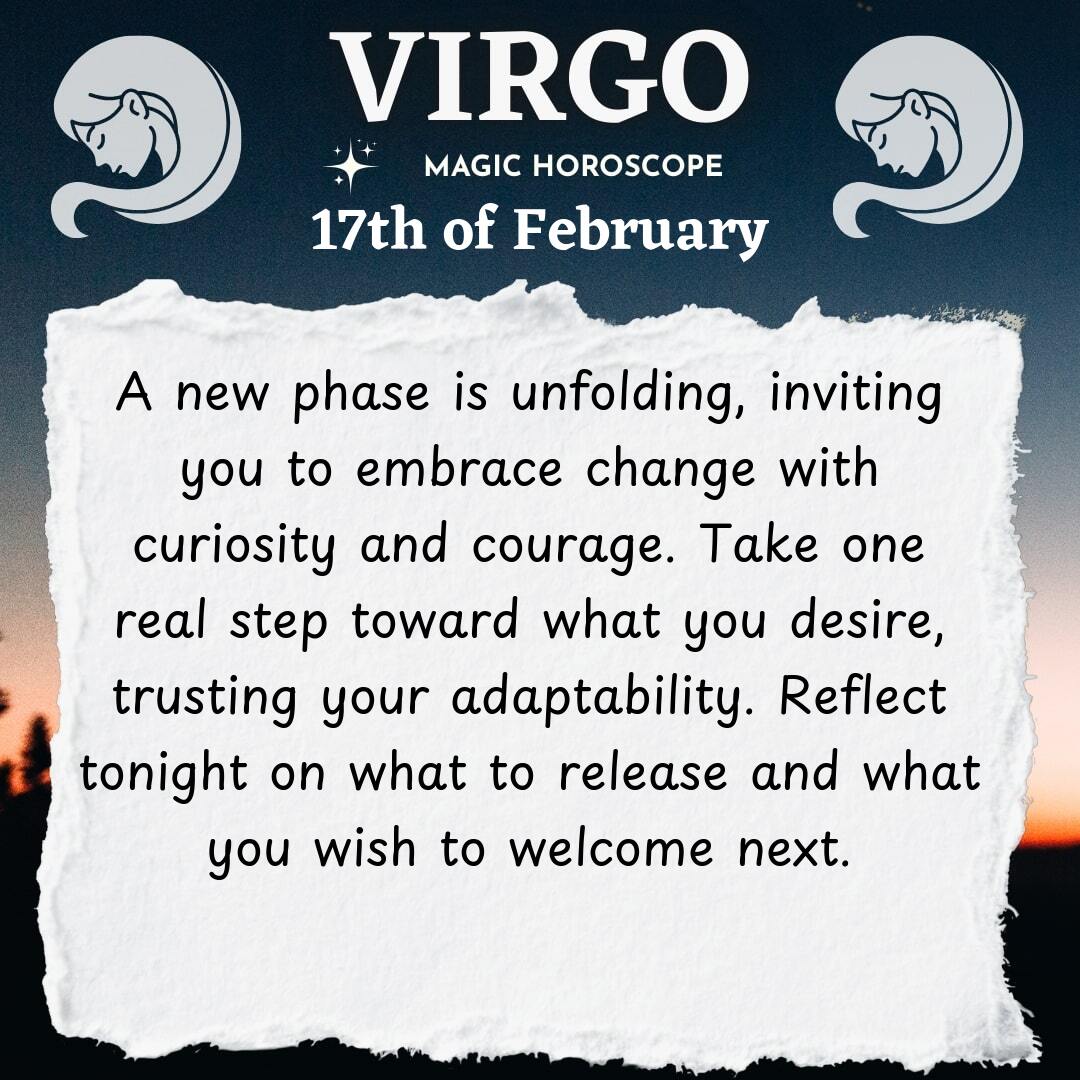 VIRGO
MAGIC HOROSCOPE
17th of February

A new phase is unfolding, inviting you to embrace change with curiosity and courage. Take one real step toward what you desire, trusting your adaptability. Reflect tonight on what to release and what you wish to welcome next.